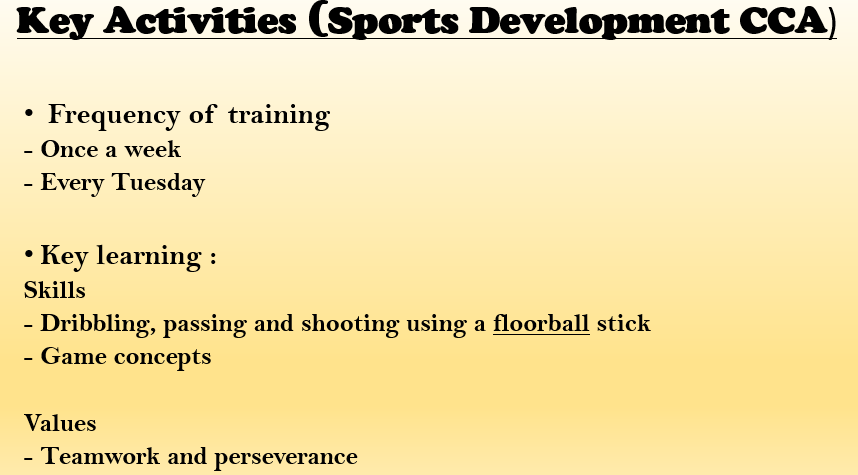 Key Activities (Sports Development CCA)

• Frequency of training
- Once a week
- Every Tuesday

• Key learning :
Skills
- Dribbling, passing and shooting using a floorball stick
- Game concepts

Values
- Teamwork and perseverance